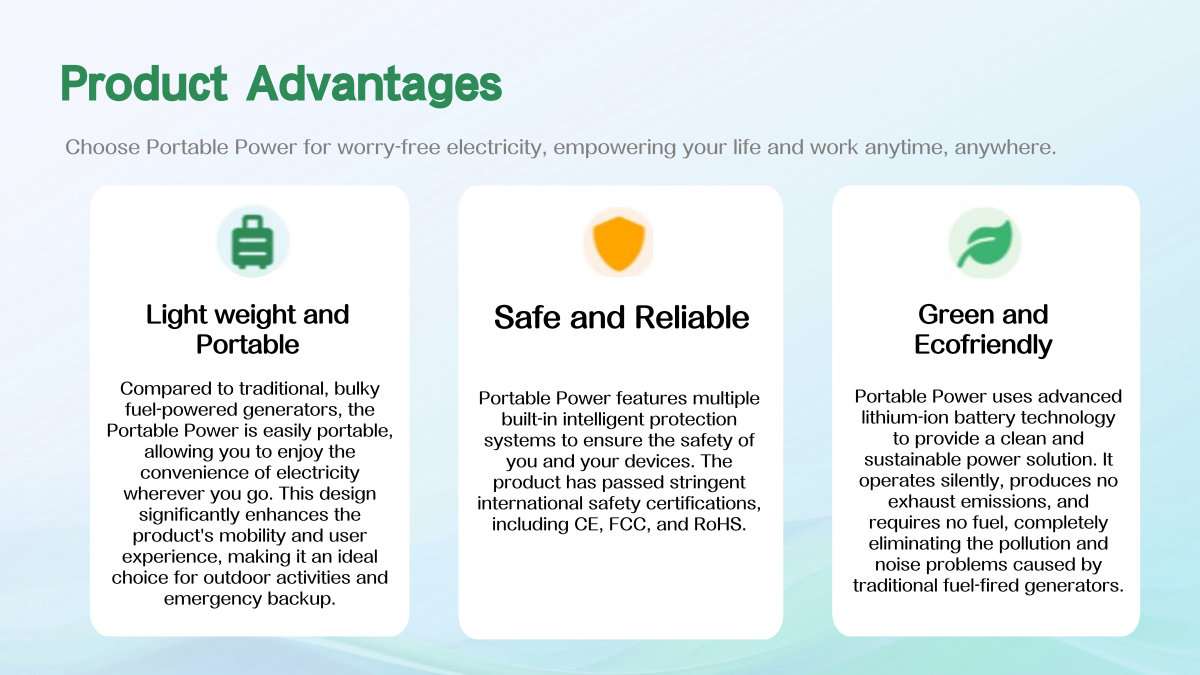 Product Advantages

Choose Portable Power for worry-free electricity, empowering your life and work anytime, anywhere.

Light weight and Portable

Compared to traditional, bulky fuel-powered generators, the Portable Power is easily portable, allowing you to enjoy the convenience of electricity wherever you go. This design significantly enhances the product's mobility and user experience, making it an ideal choice for outdoor activities and emergency backup.

Safe and Reliable

Portable Power features multiple built-in intelligent protection systems to ensure the safety of you and your devices. The product has passed stringent international safety certifications, including CE, FCC, and RoHS.

Green and Ecofriendly

Portable Power uses advanced lithium-ion battery technology to provide a clean and sustainable power solution. It operates silently, produces no exhaust emissions, and requires no fuel, completely eliminating the pollution and noise problems caused by traditional fuel-fired generators.